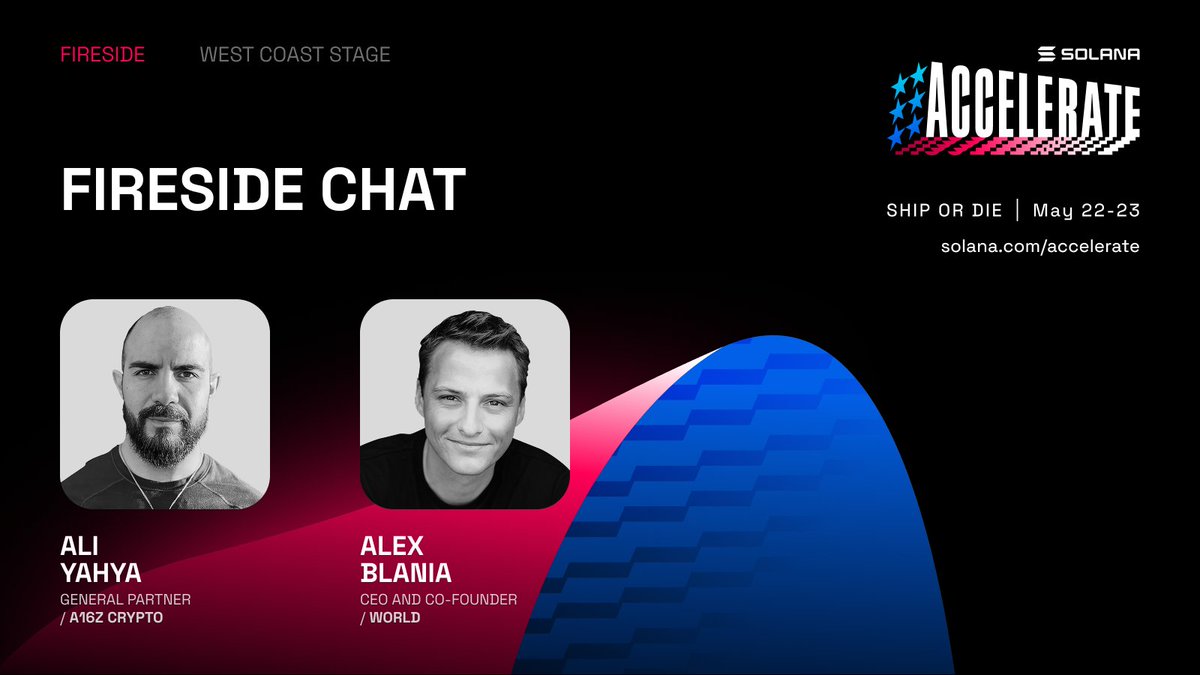 FIRESIDE WEST COAST STAGE

SOLANA

ACCELERATE

FIRESIDE CHAT

SHIP OR DIE | May 22-23

solana.com/accelerate

ALI YAHYA
GENERAL PARTNER
/ A16Z CRYPTO

ALEX BLANIA
CEO AND CO-FOUNDER
/ WORLD